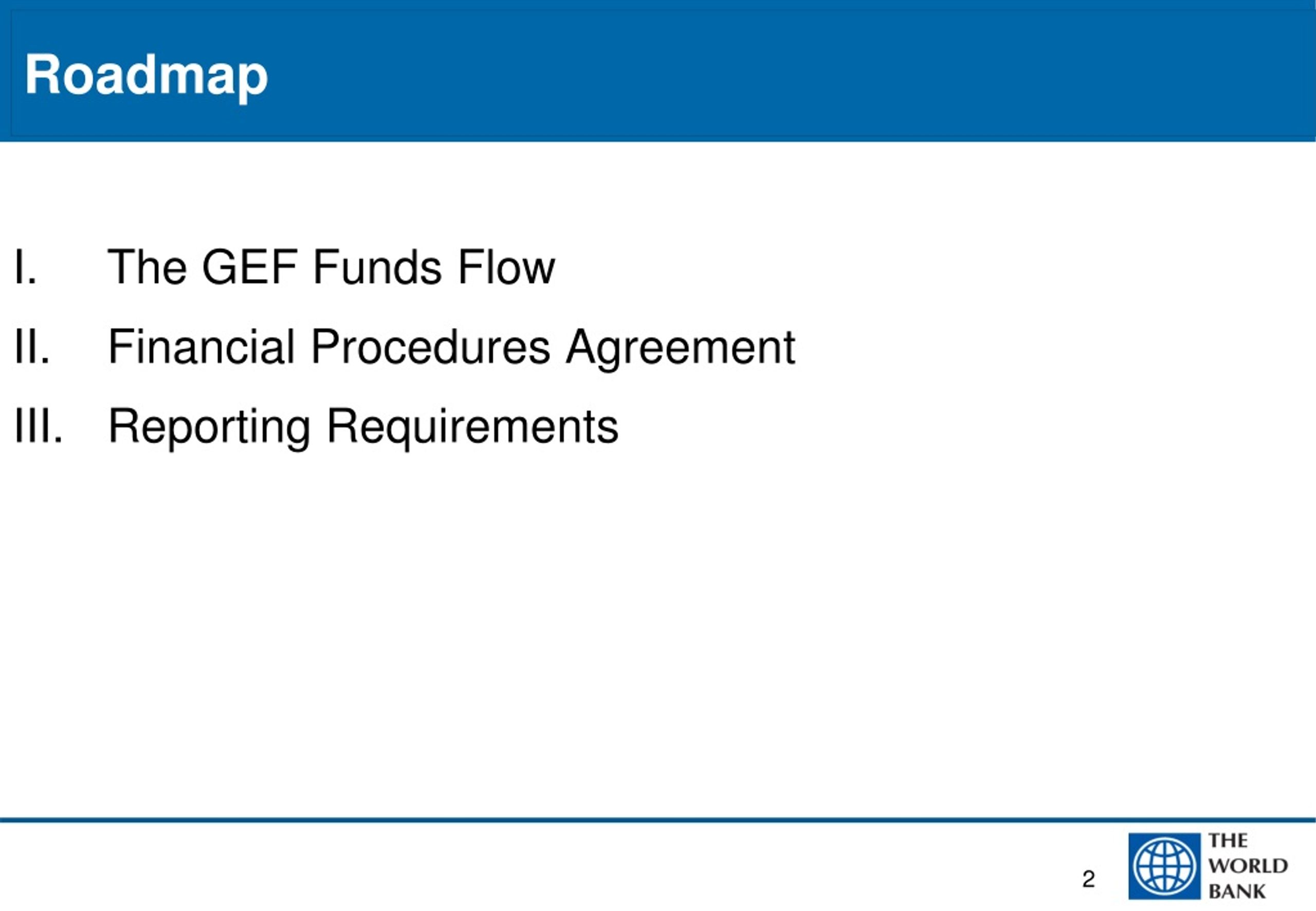 Roadmap

I. The GEF Funds Flow

II. Financial Procedures Agreement

III. Reporting Requirements

2

THE WORLD BANK